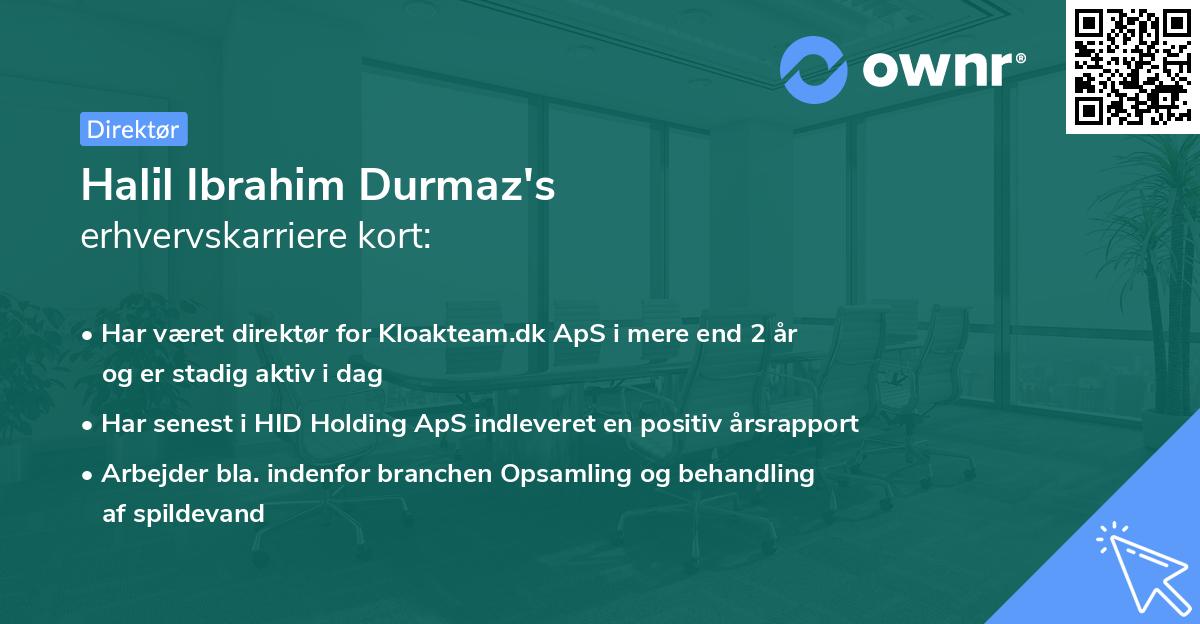 ownr®

Direktør

Halil Ibrahim Durmaz's
erhvervskarriere kort:

• Har været direktør for Kloakteam.dk ApS i mere end 2 år og er stadig aktiv i dag

• Har senest i HID Holding ApS indleveret en positiv årsrapport

• Arbejder bla. indenfor branchen Opsamling og behandling af spildevand